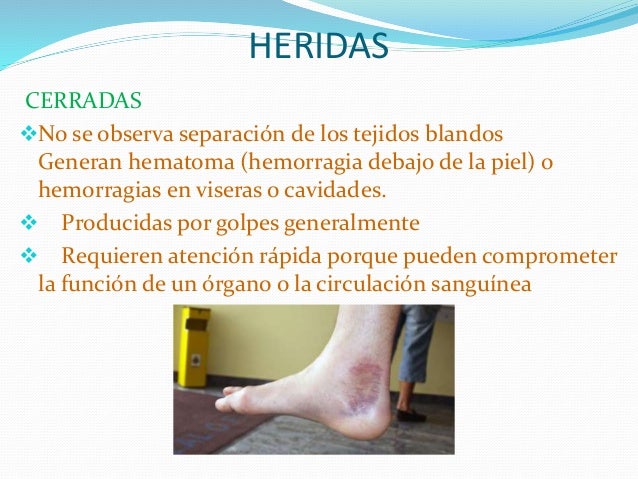 HERIDAS

CERRADAS

❖No se observa separación de los tejidos blandos Generan hematoma (hemorragia debajo de la piel) o hemorragias en viseras o cavidades.

❖ Producidas por golpes generalmente

❖ Requieren atención rápida porque pueden comprometer la función de un órgano o la circulación sanguínea